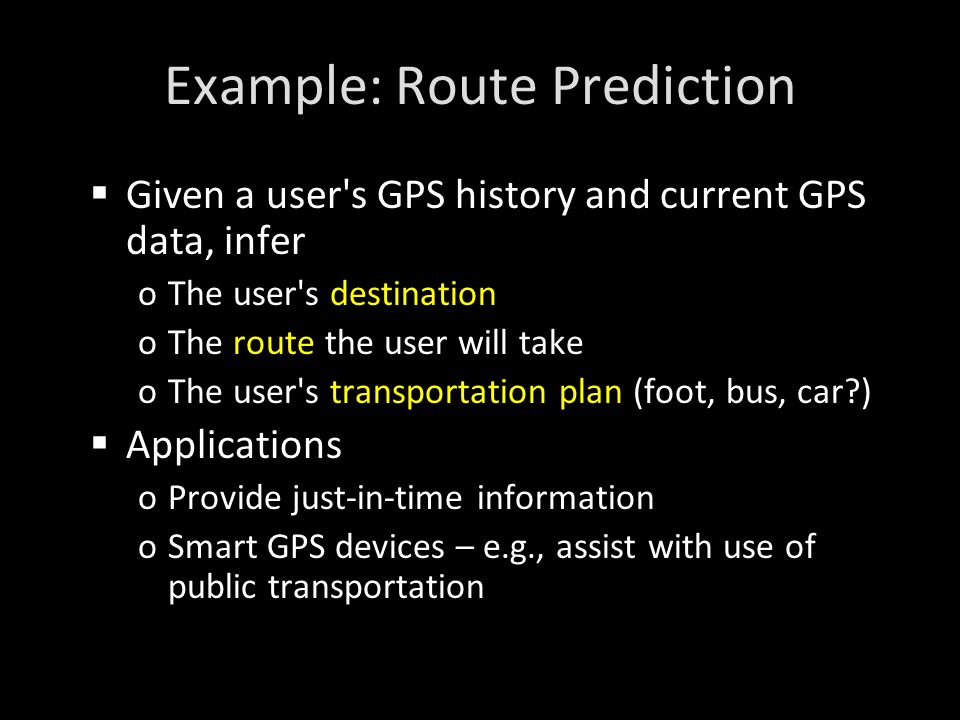 Example: Route Prediction

▪ Given a user's GPS history and current GPS data, infer
o The user's destination
o The route the user will take
o The user's transportation plan (foot, bus, car?)

▪ Applications
o Provide just-in-time information
o Smart GPS devices – e.g., assist with use of public transportation